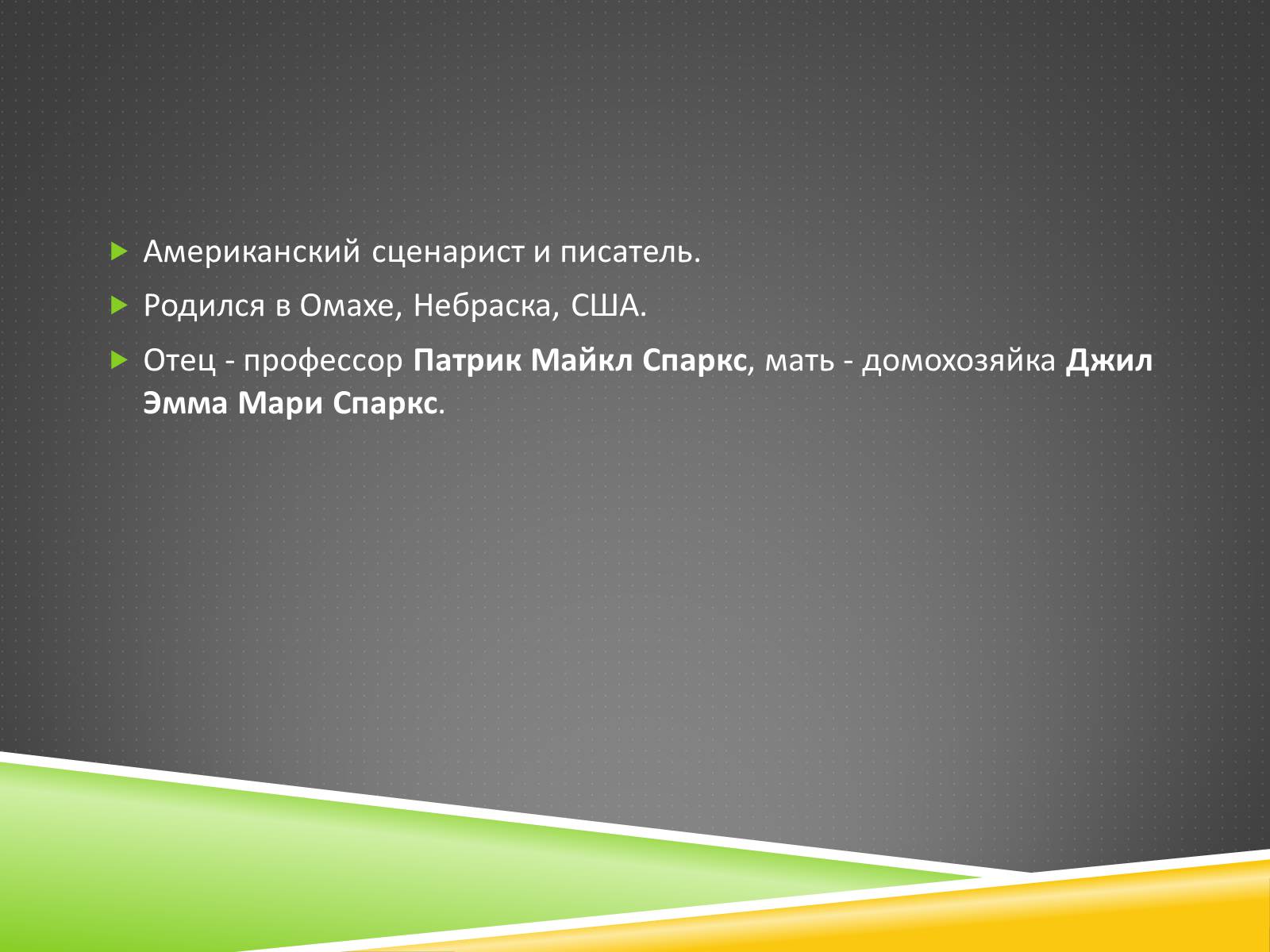 Американский сценарист и писатель.

Родился в Омахе, Небраска, США.

Отец - профессор Патрик Майкл Спаркс, мать - домохозяйка Джил Эмма Мари Спаркс.